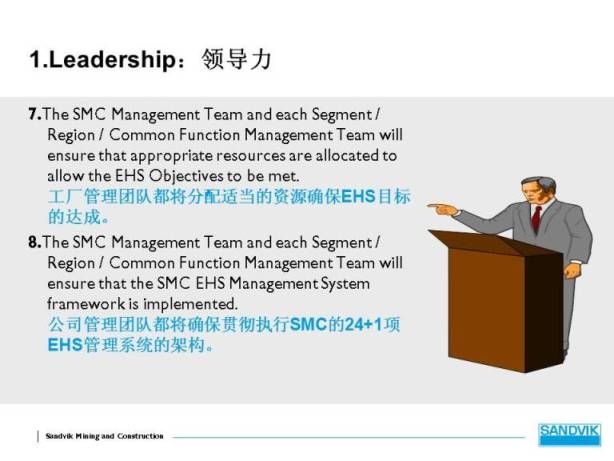 1.Leadership：领导力

7.The SMC Management Team and each Segment / Region / Common Function Management Team will ensure that appropriate resources are allocated to allow the EHS Objectives to be met.
工厂管理团队都将分配适当的资源确保EHS目标的达成。

8.The SMC Management Team and each Segment / Region / Common Function Management Team will ensure that the SMC EHS Management System framework is implemented.
公司管理团队都将确保贯彻执行SMC的24+1项EHS管理系统的架构。

Sandvik Mining and Construction

SANDVIK